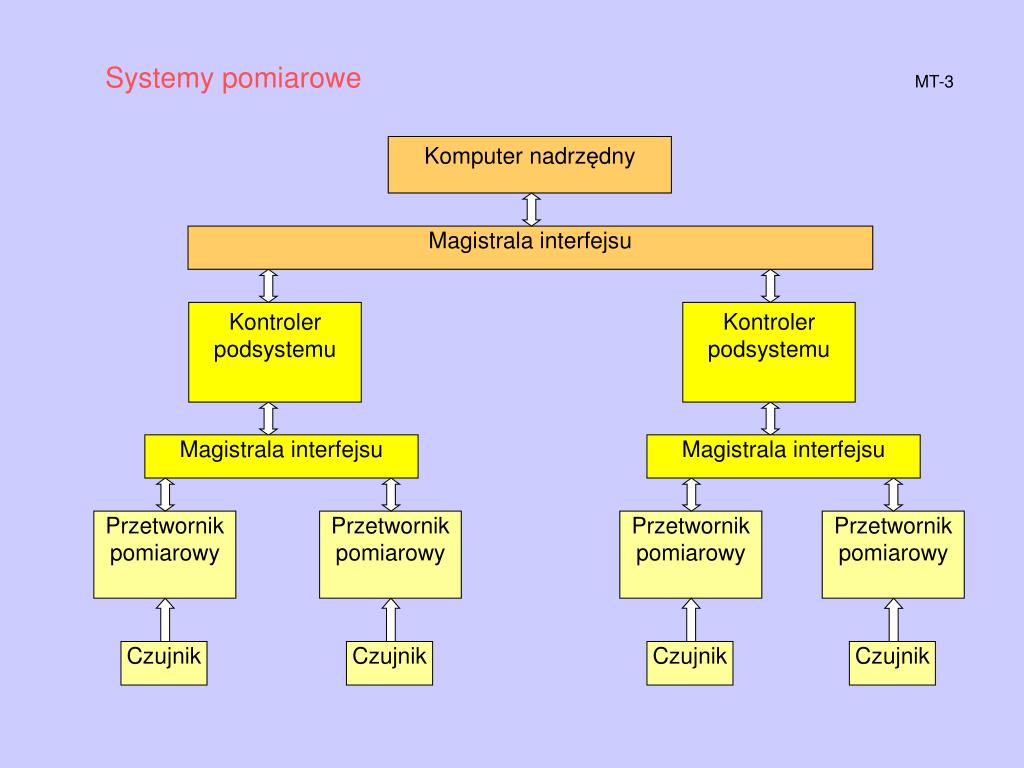 Systemy pomiarowe

MT-3

Komputer nadrzędny

Magistrala interfejsu

Kontroler podsystemu

Kontroler podsystemu

Magistrala interfejsu

Magistrala interfejsu

Przetwornik pomiarowy

Przetwornik pomiarowy

Przetwornik pomiarowy

Przetwornik pomiarowy

Czujnik

Czujnik

Czujnik

Czujnik